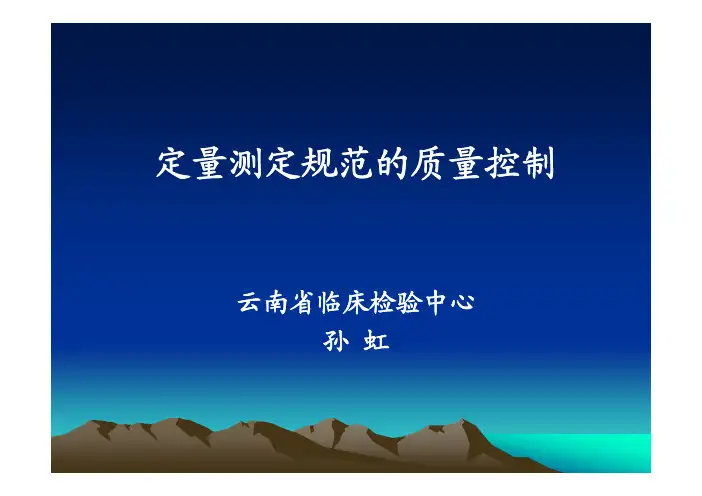 定量测定规范的质量控制

云南省临床检验中心
孙 虹